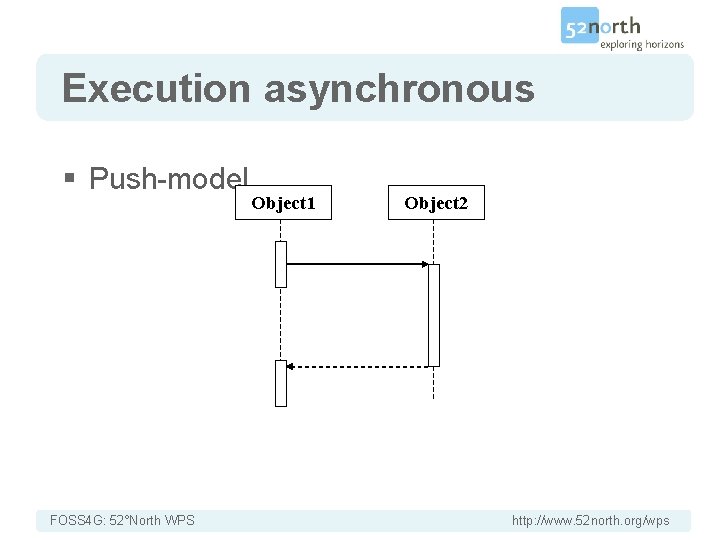 52north
exploring horizons

Execution asynchronous

▪ Push-model

Object1

Object2

FOSS4G: 52°North WPS

http://www.52north.org/wps